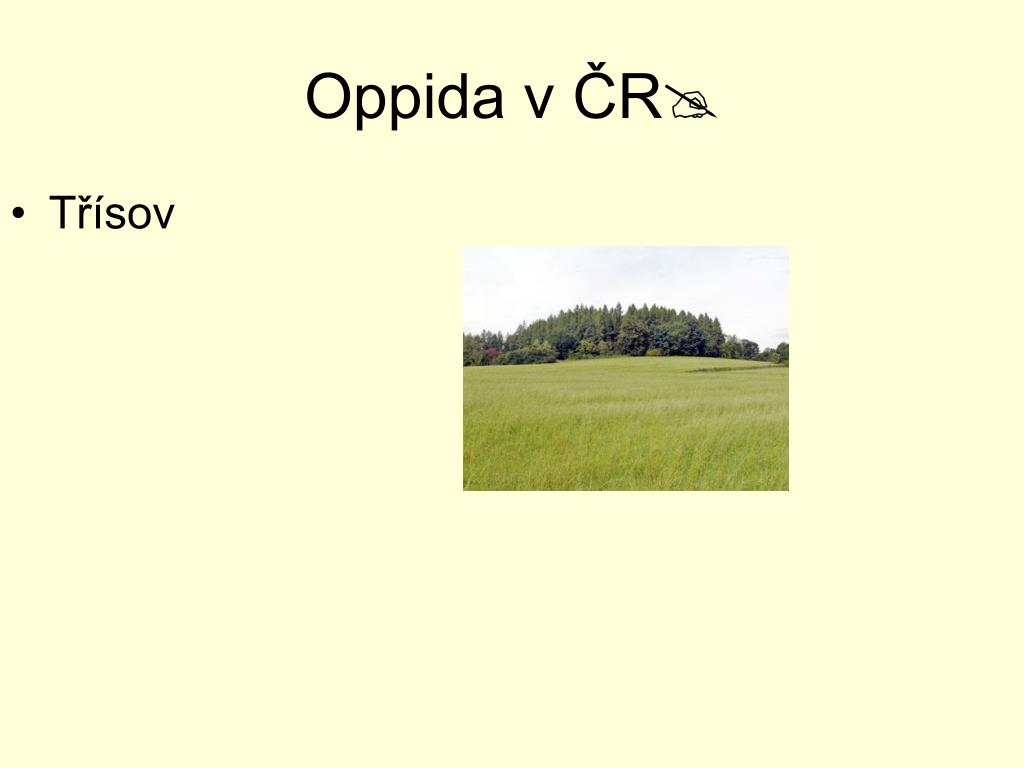 Oppida v ČR

• Třísov